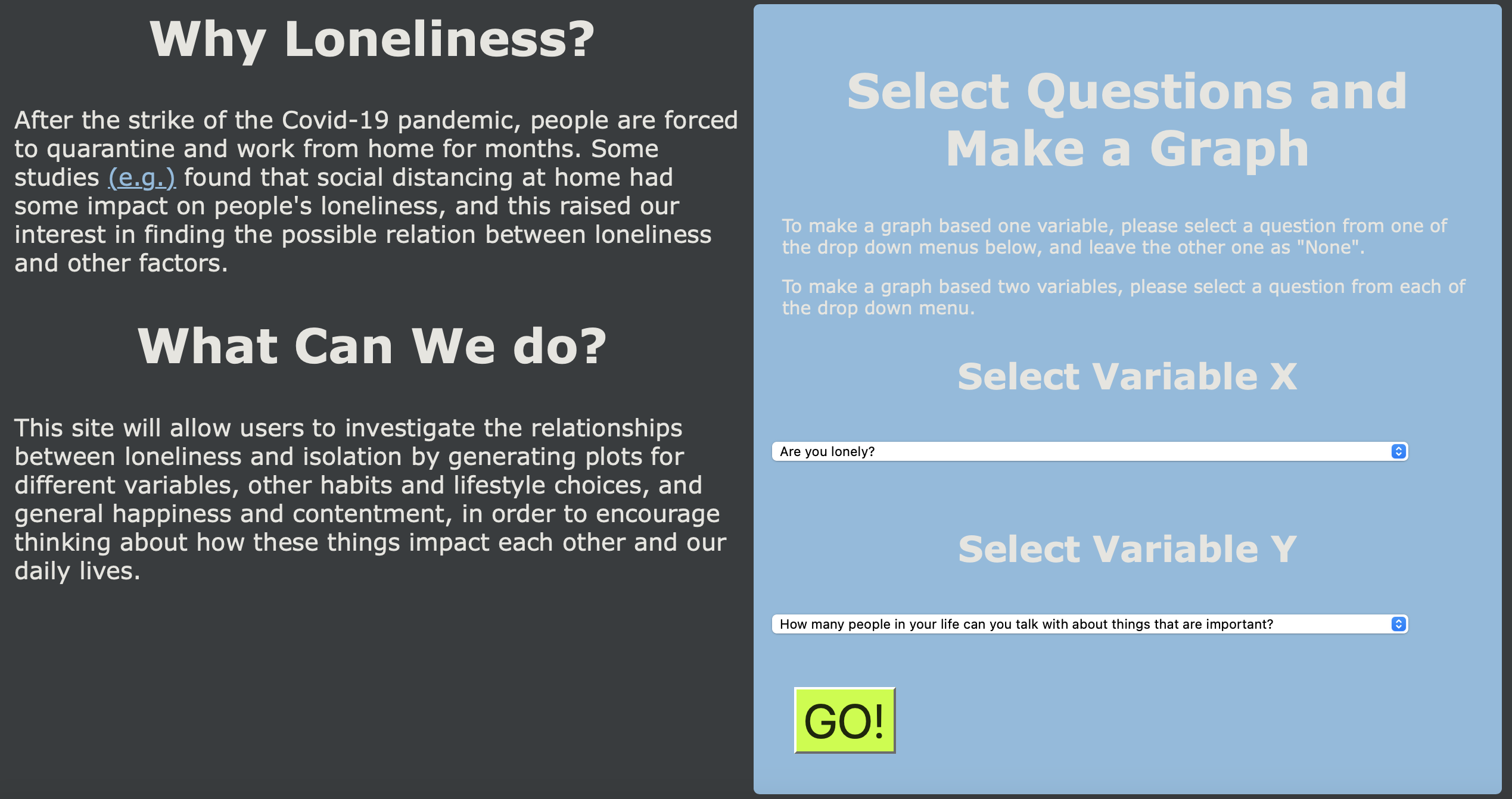 Why Loneliness?

After the strike of the Covid-19 pandemic, people are forced to quarantine and work from home for months. Some studies (e.g.) found that social distancing at home had some impact on people's loneliness, and this raised our interest in finding the possible relation between loneliness and other factors.

What Can We do?

This site will allow users to investigate the relationships between loneliness and isolation by generating plots for different variables, other habits and lifestyle choices, and general happiness and contentment, in order to encourage thinking about how these things impact each other and our daily lives.

Select Questions and Make a Graph

To make a graph based one variable, please select a question from one of the drop down menus below, and leave the other one as "None".

To make a graph based two variables, please select a question from each of the drop down menu.

Select Variable X

Are you lonely?

Select Variable Y

How many people in your life can you talk with about things that are important?

GO!